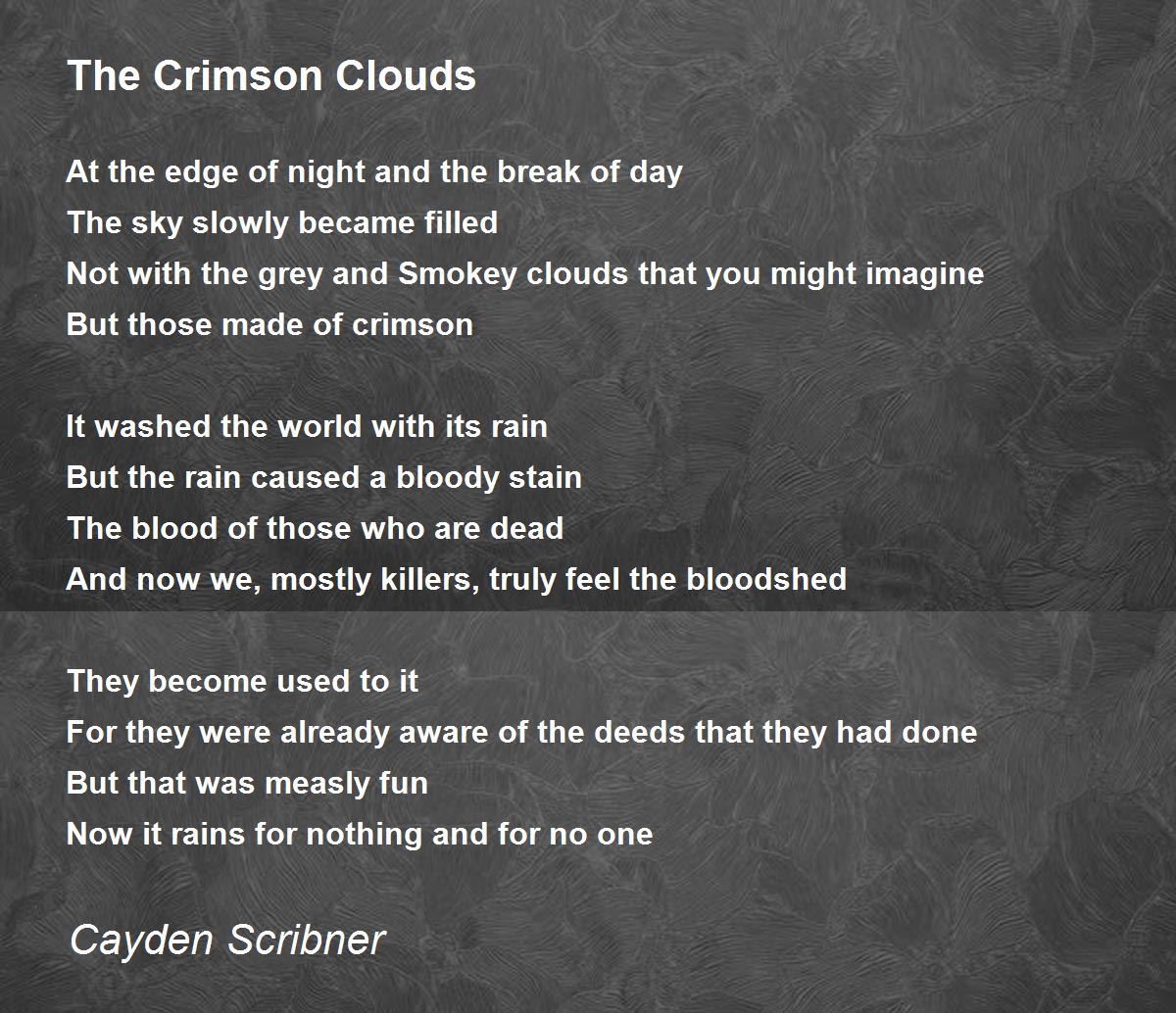 The Crimson Clouds

At the edge of night and the break of day
The sky slowly became filled
Not with the grey and Smokey clouds that you might imagine
But those made of crimson

It washed the world with its rain
But the rain caused a bloody stain
The blood of those who are dead
And now we, mostly killers, truly feel the bloodshed

They become used to it
For they were already aware of the deeds that they had done
But that was measly fun
Now it rains for nothing and for no one

Cayden Scribner